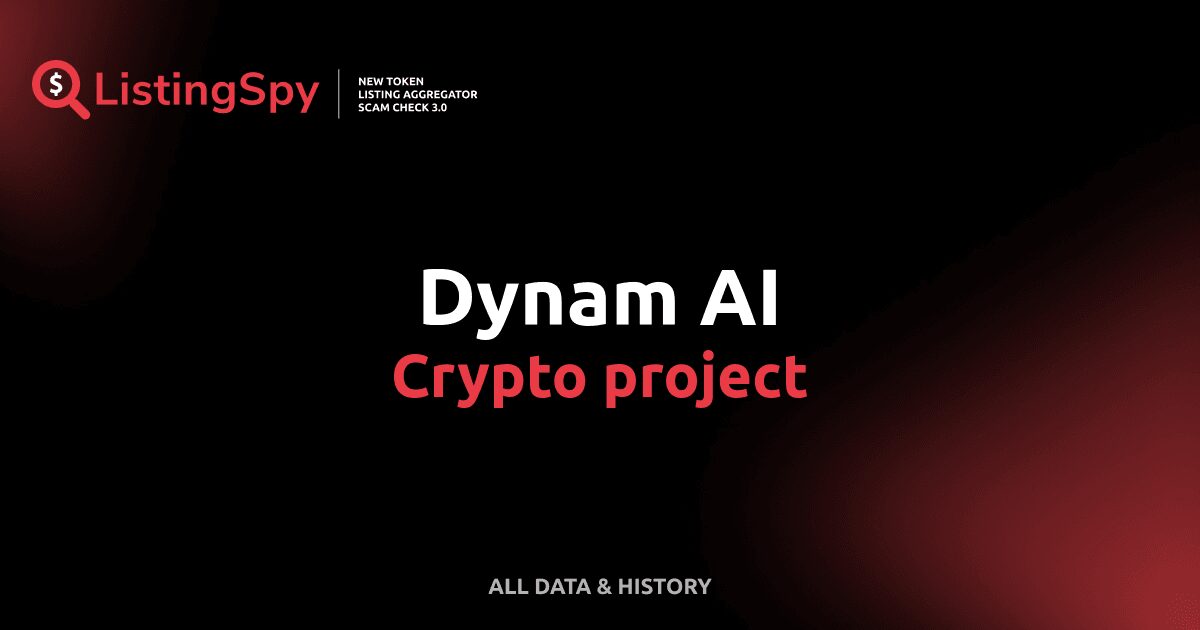 $ ListingSpy

NEW TOKEN
LISTING AGGREGATOR
SCAM CHECK 3.0

Dynam AI
Crypto project

ALL DATA & HISTORY